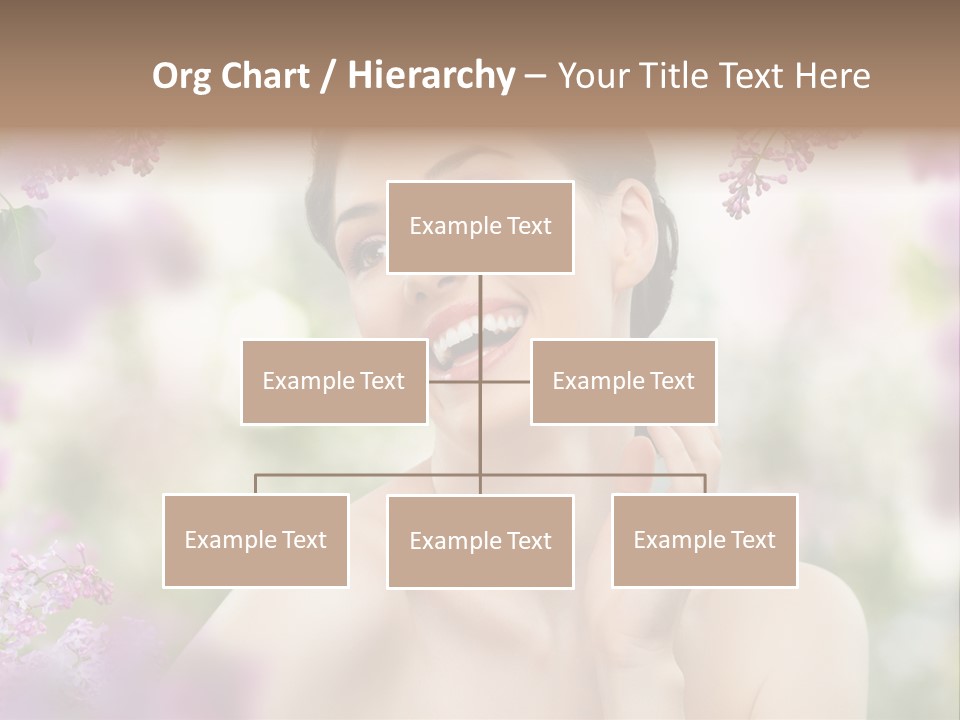 Org Chart / Hierarchy – Your Title Text Here

Example Text

Example Text

Example Text

Example Text

Example Text

Example Text